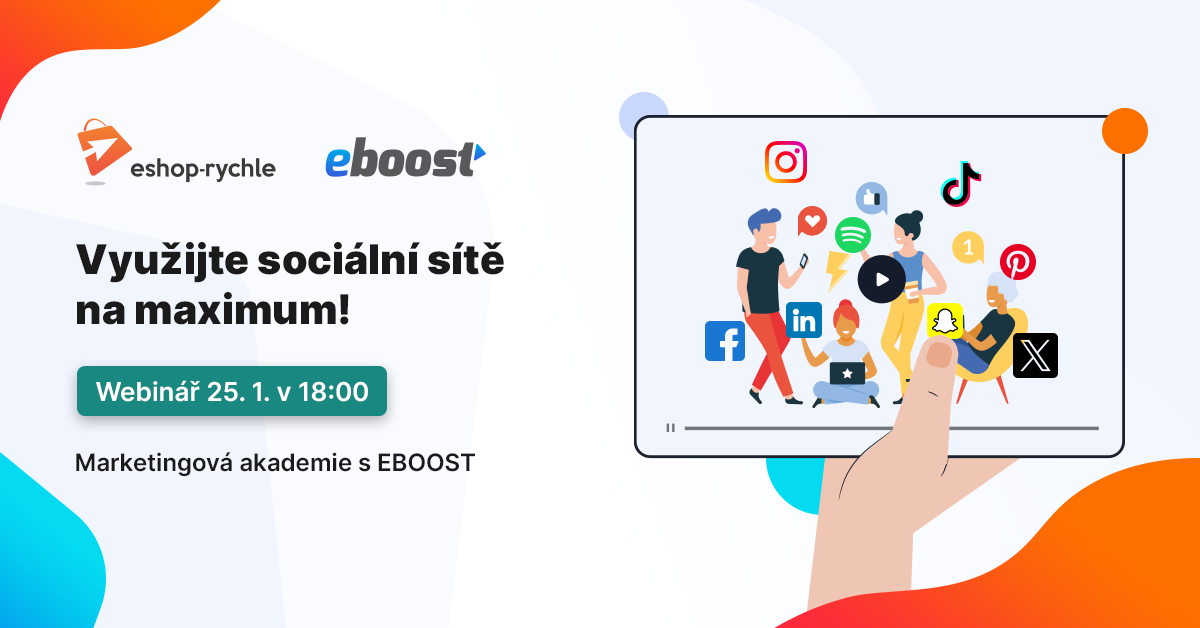 eshop-rychle

eboost

Využijte sociální sítě na maximum!

Webinář 25. 1. v 18:00

Marketingová akademie s EBOOST

1